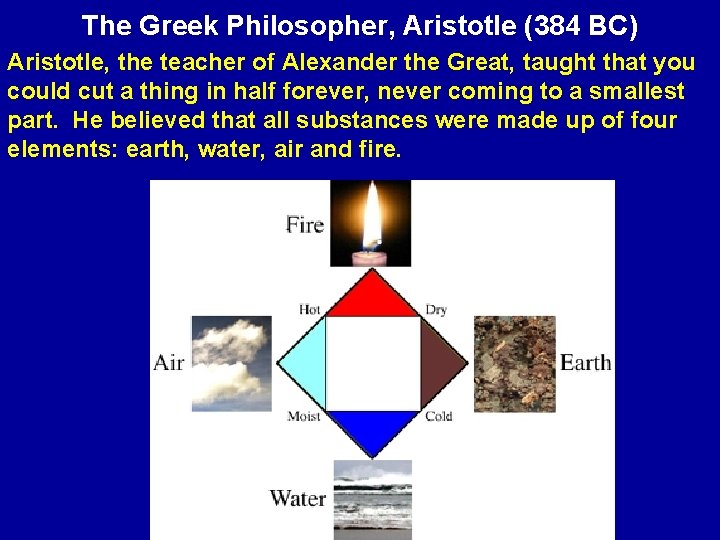 The Greek Philosopher, Aristotle (384 BC)

Aristotle, the teacher of Alexander the Great, taught that you could cut a thing in half forever, never coming to a smallest part. He believed that all substances were made up of four elements: earth, water, air and fire.

Fire

Hot

Dry

Air

Earth

Moist

Cold

Water